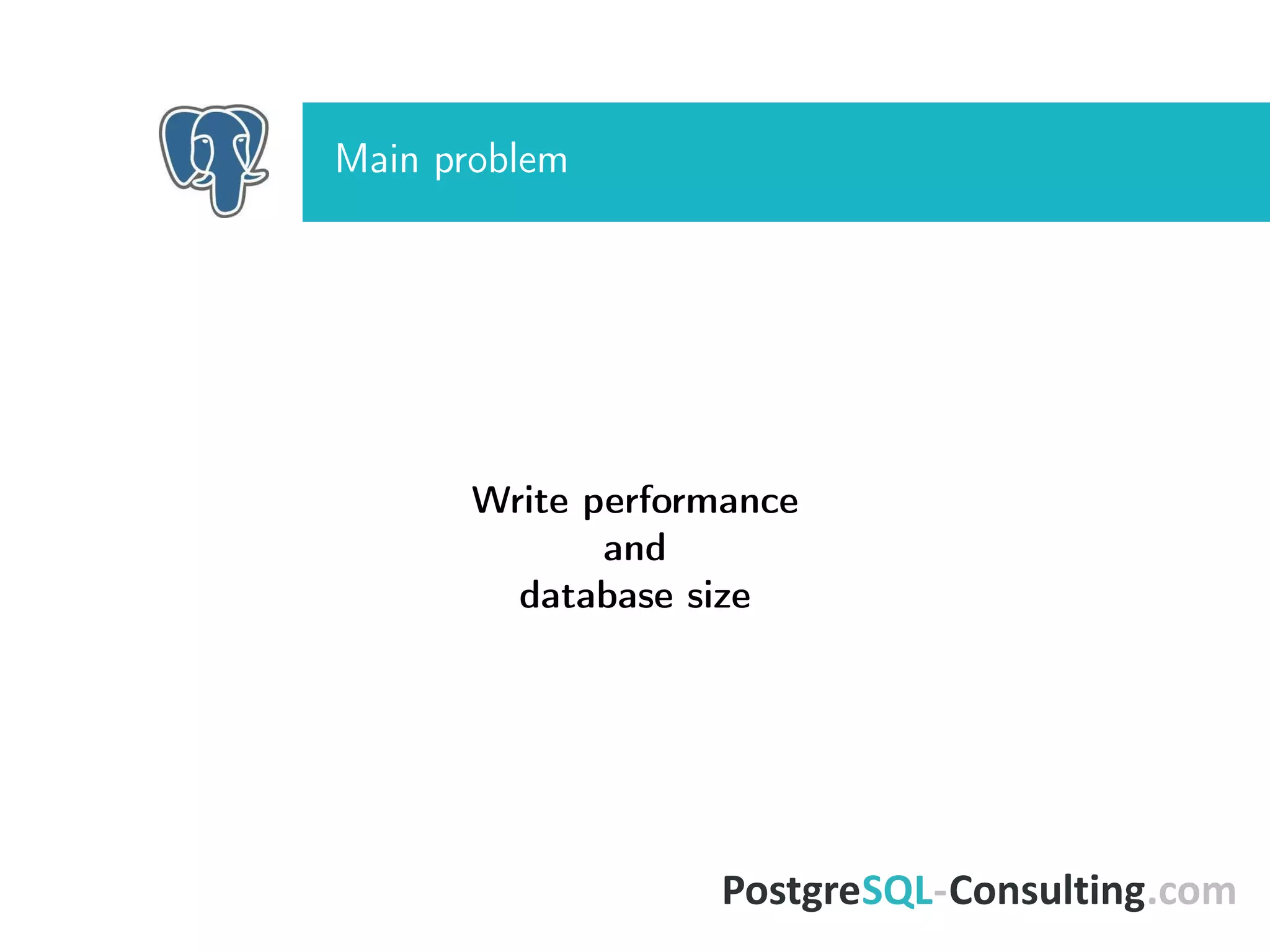 Main problem

Write performance
and
database size

PostgreSQL-Consulting.com